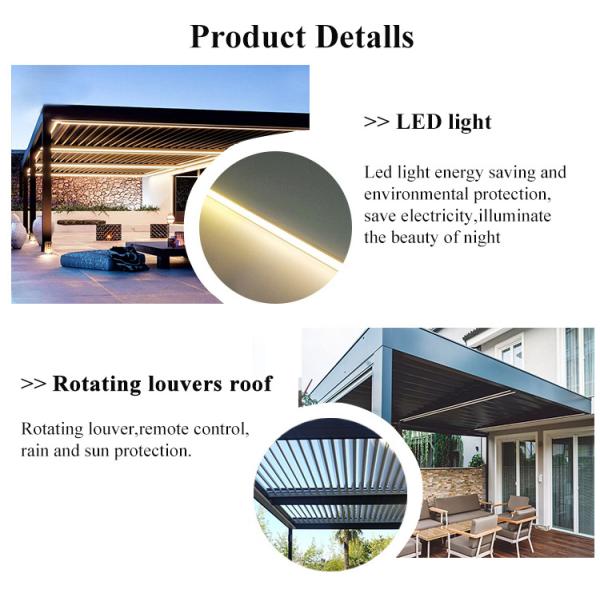 Product Detalls

>> LED light

Led light energy saving and environmental protection, save electricity,illuminate the beauty of night

>> Rotating louvers roof

Rotating louver,remote control, rain and sun protection.